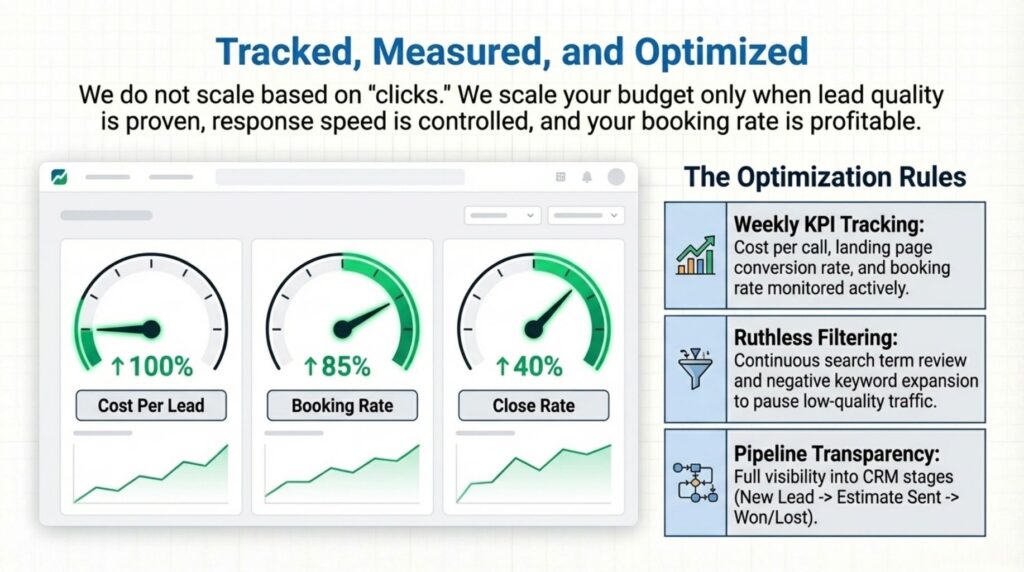 Tracked, Measured, and Optimized

We do not scale based on "clicks." We scale your budget only when lead quality is proven, response speed is controlled, and your booking rate is profitable.

↑100%

Cost Per Lead

↑85%

Booking Rate

↑40%

Close Rate

The Optimization Rules

Weekly KPI Tracking: Cost per call, landing page conversion rate, and booking rate monitored actively.

Ruthless Filtering: Continuous search term review and negative keyword expansion to pause low-quality traffic.

Pipeline Transparency: Full visibility into CRM stages (New Lead -> Estimate Sent -> Won/Lost).